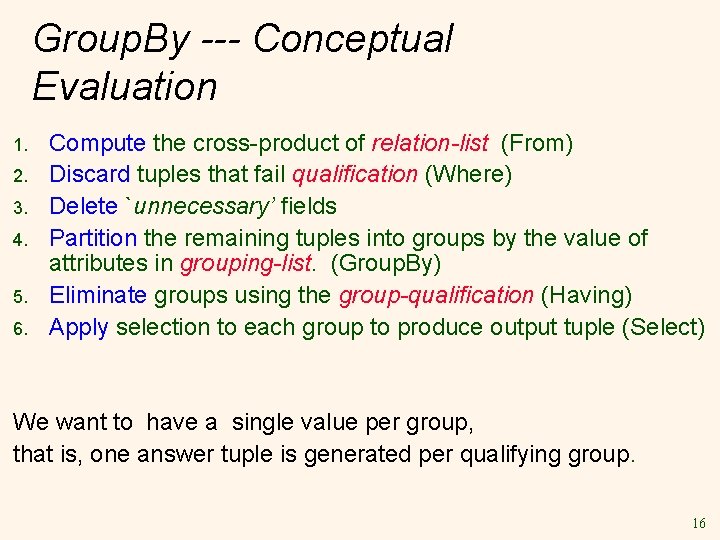 GroupBy --- Conceptual Evaluation

1. Compute the cross-product of relation-list (From)
2. Discard tuples that fail qualification (Where)
3. Delete `unnecessary' fields
4. Partition the remaining tuples into groups by the value of attributes in grouping-list. (GroupBy)
5. Eliminate groups using the group-qualification (Having)
6. Apply selection to each group to produce output tuple (Select)

We want to have a single value per group,
that is, one answer tuple is generated per qualifying group.

16